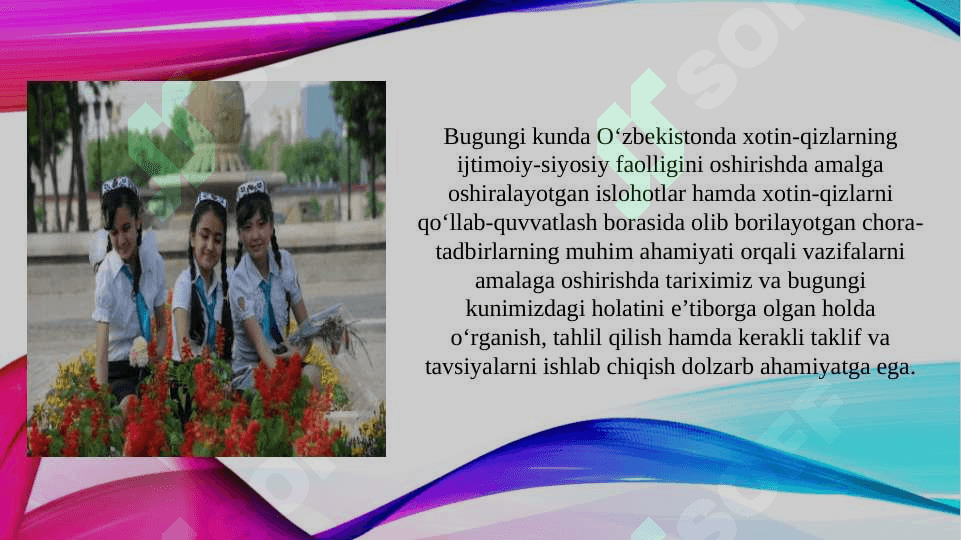 Bugungi kunda O‘zbekistonda xotin-qizlarning ijtimoiy-siyosiy faolligini oshirishda amalga oshiralayotgan islohotlar hamda xotin-qizlarni qo‘llab-quvvatlash borasida olib borilayotgan chora-tadbirlarning muhim ahamiyati orqali vazifalarni amalaga oshirishda tariximiz va bugungi kunimizdagi holatini e’tiborga olgan holda o‘rganish, tahlil qilish hamda kerakli taklif va tavsiyalarni ishlab chiqish dolzarb ahamiyatga ega.